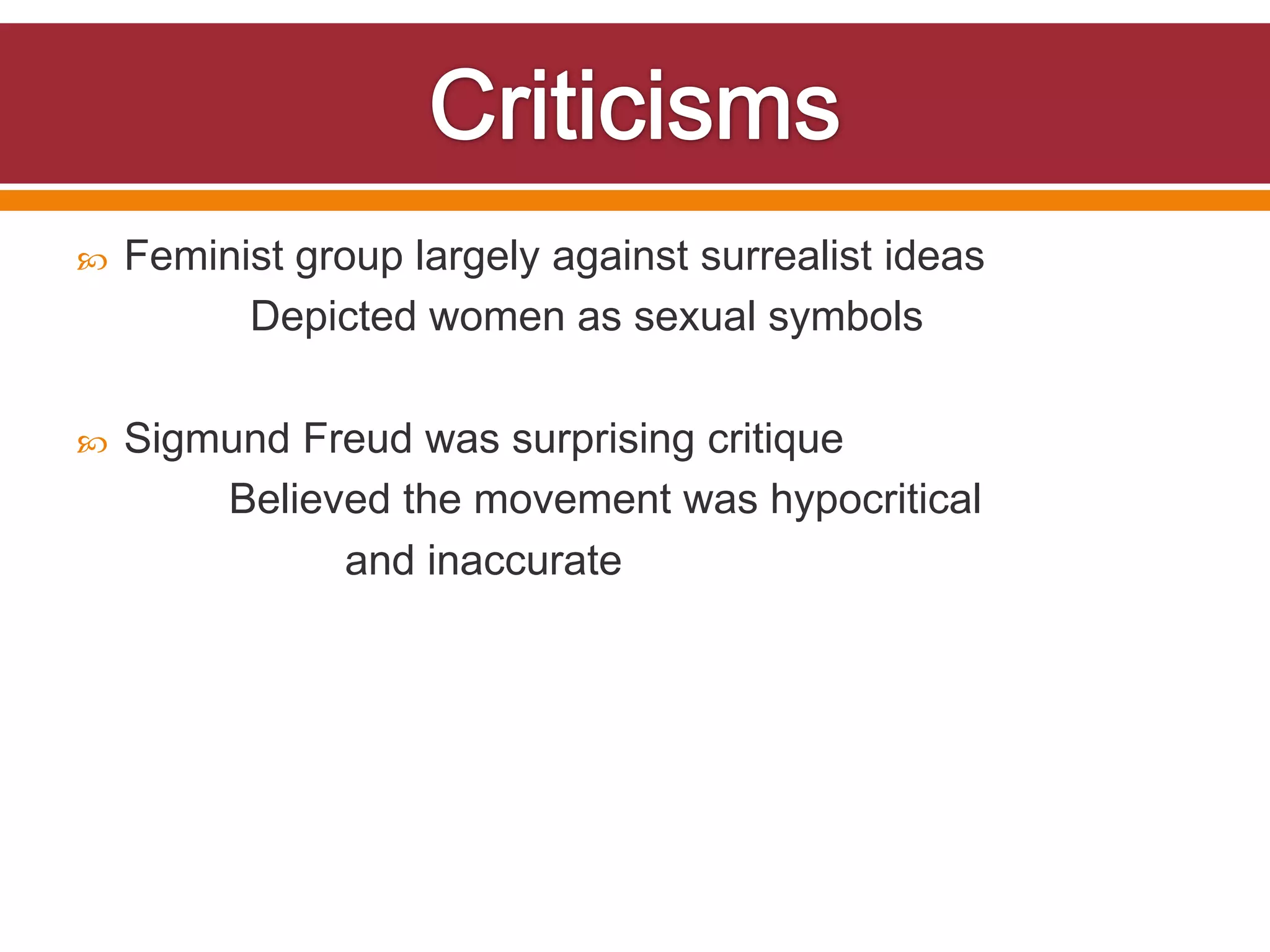 Criticisms

Feminist group largely against surrealist ideas
Depicted women as sexual symbols

Sigmund Freud was surprising critique
Believed the movement was hypocritical and inaccurate